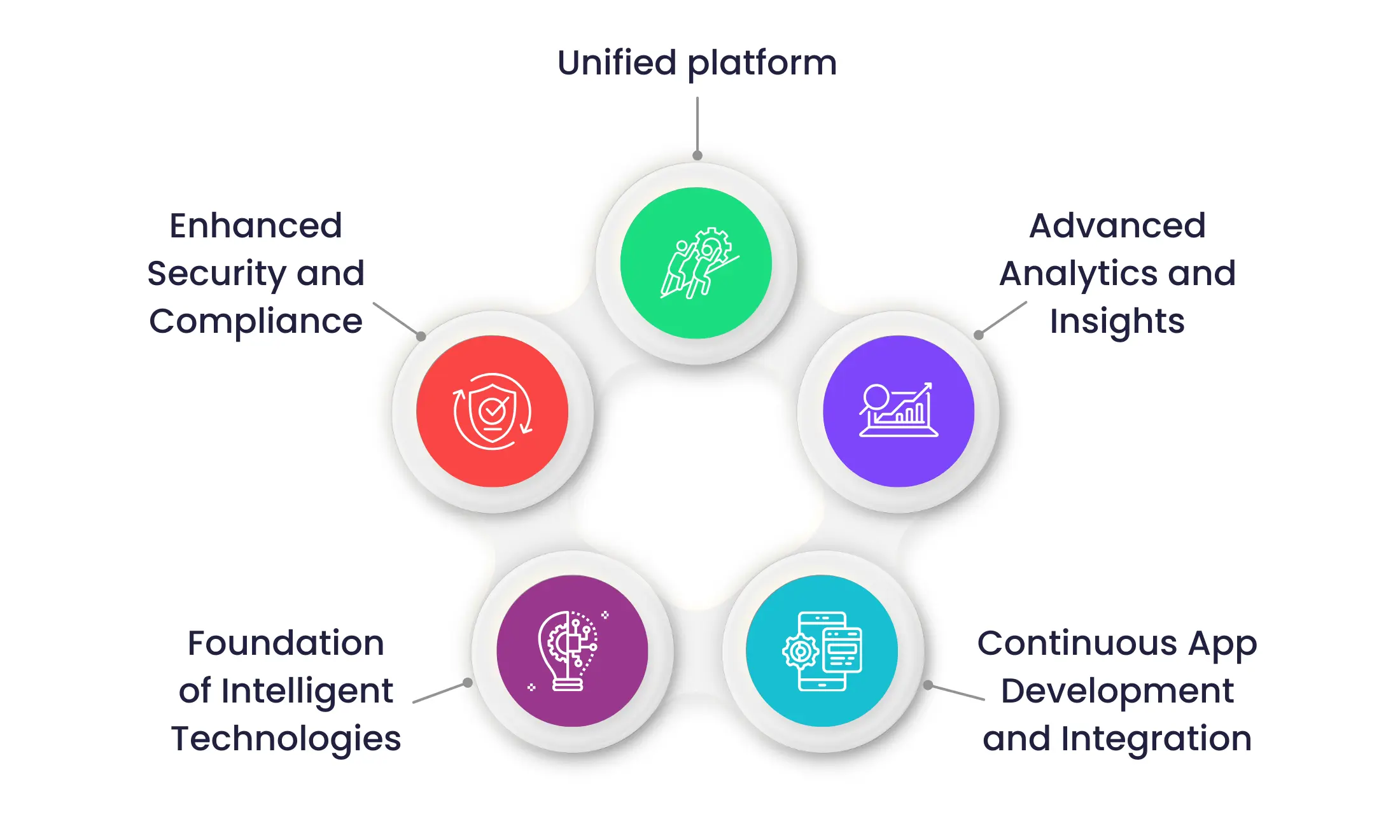 Unified platform

Enhanced Security and Compliance

Advanced Analytics and Insights

Foundation of Intelligent Technologies

Continuous App Development and Integration